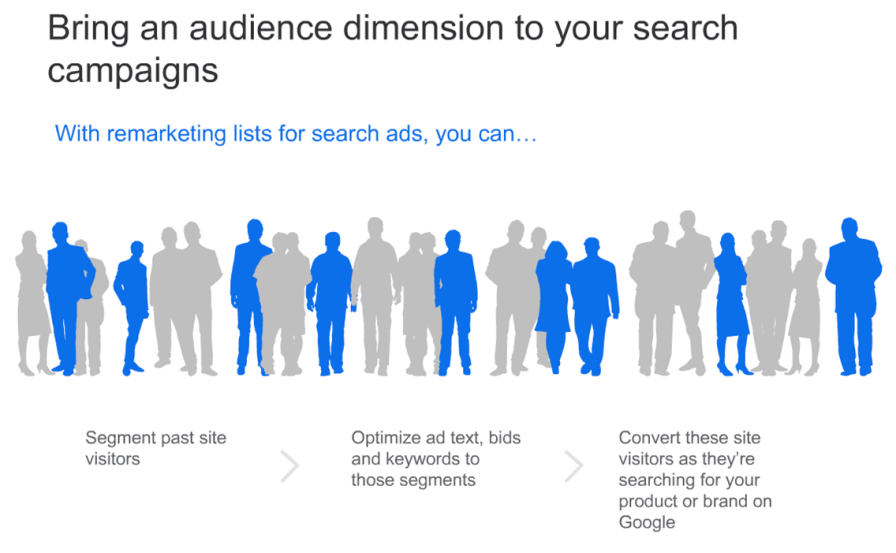 Bring an audience dimension to your search campaigns

With remarketing lists for search ads, you can…

Segment past site visitors

Optimize ad text, bids and keywords to those segments

Convert these site visitors as they're searching for your product or brand on Google